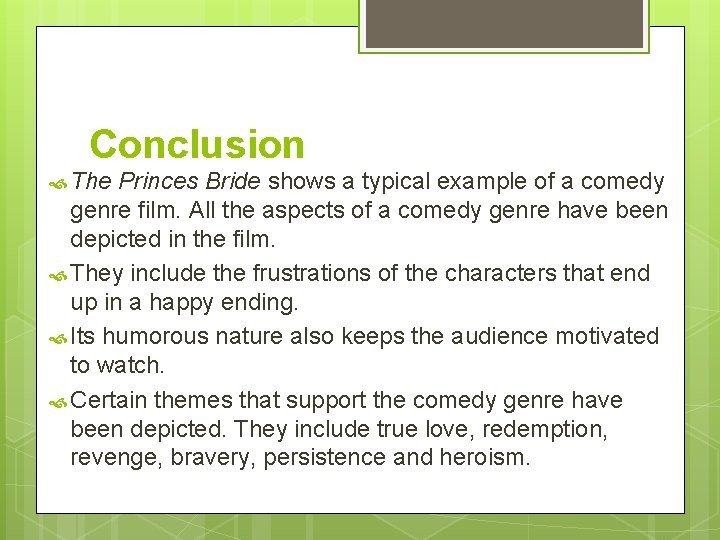 Conclusion

The Princes Bride shows a typical example of a comedy genre film. All the aspects of a comedy genre have been depicted in the film.

They include the frustrations of the characters that end up in a happy ending.

Its humorous nature also keeps the audience motivated to watch.

Certain themes that support the comedy genre have been depicted. They include true love, redemption, revenge, bravery, persistence and heroism.